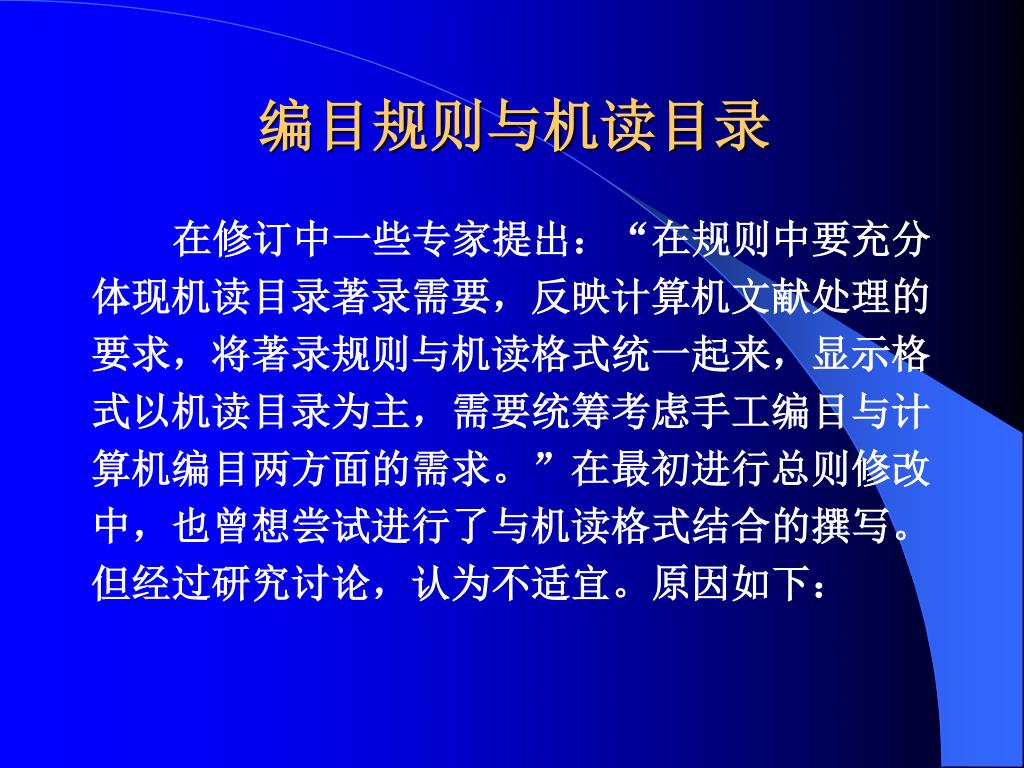 编目规则与机读目录

在修订中一些专家提出：“在规则中要充分体现机读目录著录需要，反映计算机文献处理的要求，将著录规则与机读格式统一起来，显示格式以机读目录为主，需要统筹考虑手工编目与计算机编目两方面的需求。”在最初进行总则修改中，也曾想尝试进行了与机读格式结合的撰写。但经过研究讨论，认为不适宜。原因如下：